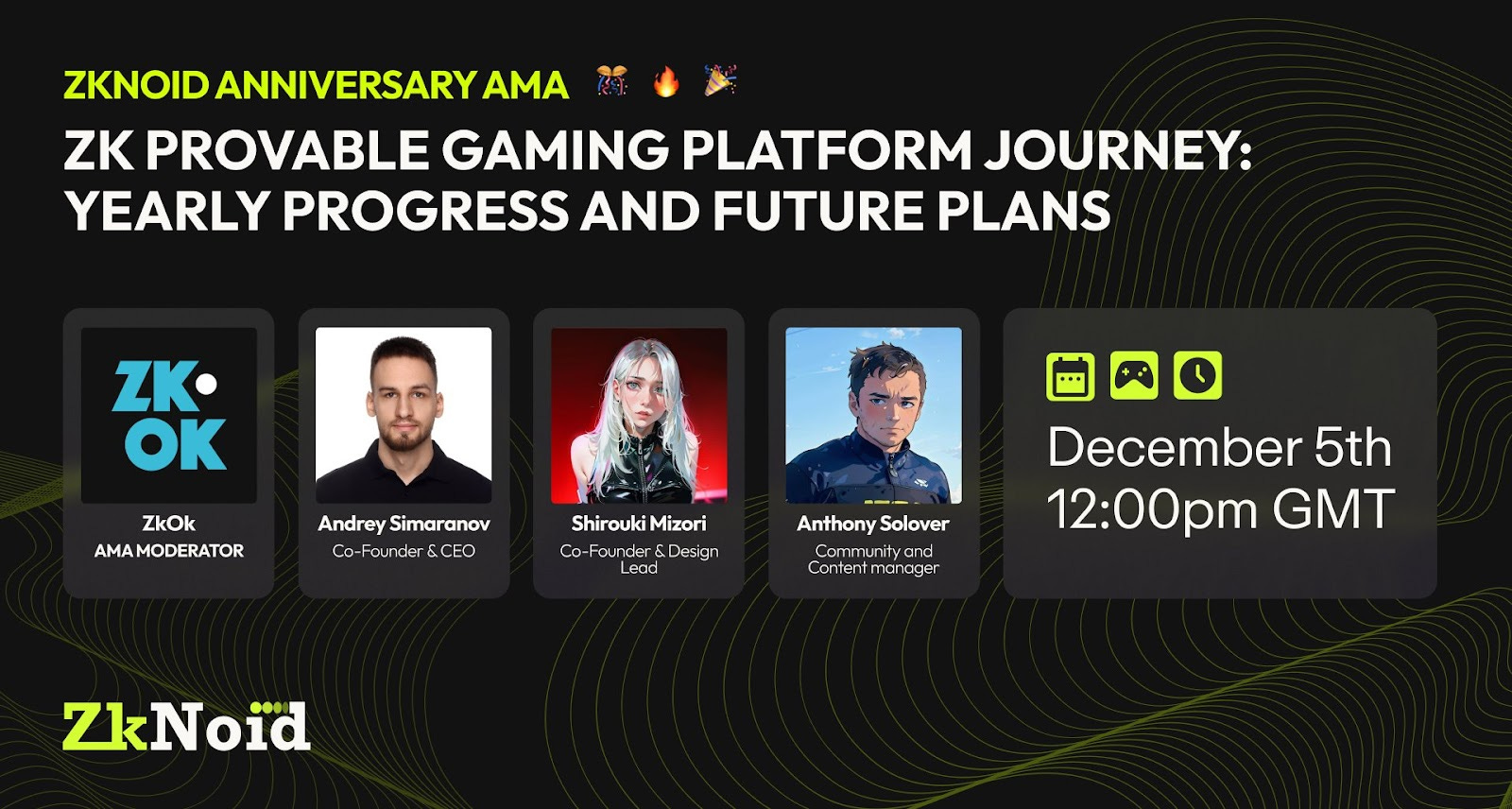 ZKNOID ANNIVERSARY AMA 🎊 🔥 🎉

ZK PROVABLE GAMING PLATFORM JOURNEY: YEARLY PROGRESS AND FUTURE PLANS

ZK OK

ZkOk
AMA MODERATOR

Andrey Simaranov
Co-Founder & CEO

Shirouki Mizori
Co-Founder & Design Lead

Anthony Solover
Community and Content manager

December 5th
12:00pm GMT

ZkNoid